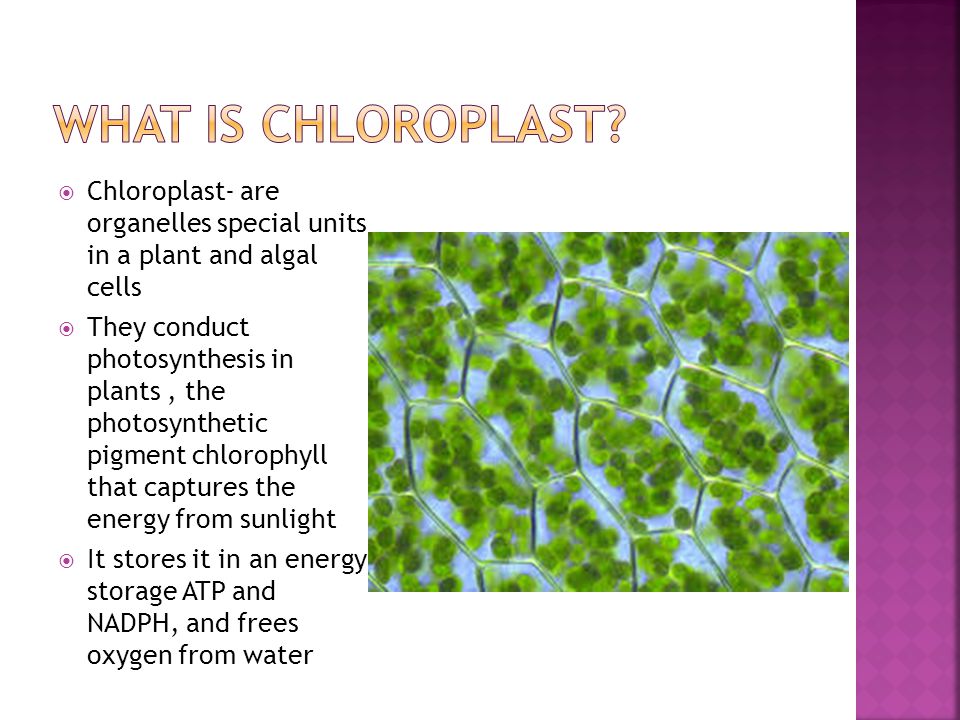 WHAT IS CHLOROPLAST?

Chloroplast- are organelles special units in a plant and algal cells

They conduct photosynthesis in plants , the photosynthetic pigment chlorophyll that captures the energy from sunlight

It stores it in an energy storage ATP and NADPH, and frees oxygen from water